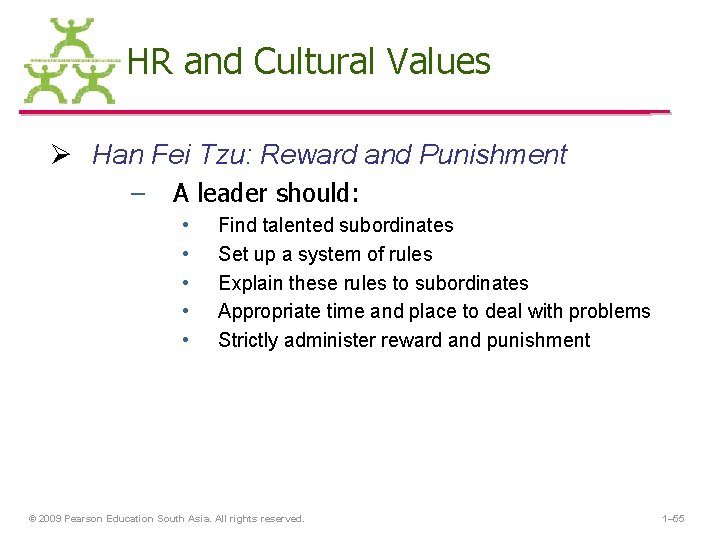 HR and Cultural Values

➢ Han Fei Tzu: Reward and Punishment

– A leader should:

• Find talented subordinates
• Set up a system of rules
• Explain these rules to subordinates
• Appropriate time and place to deal with problems
• Strictly administer reward and punishment

© 2009 Pearson Education South Asia. All rights reserved.

1–55